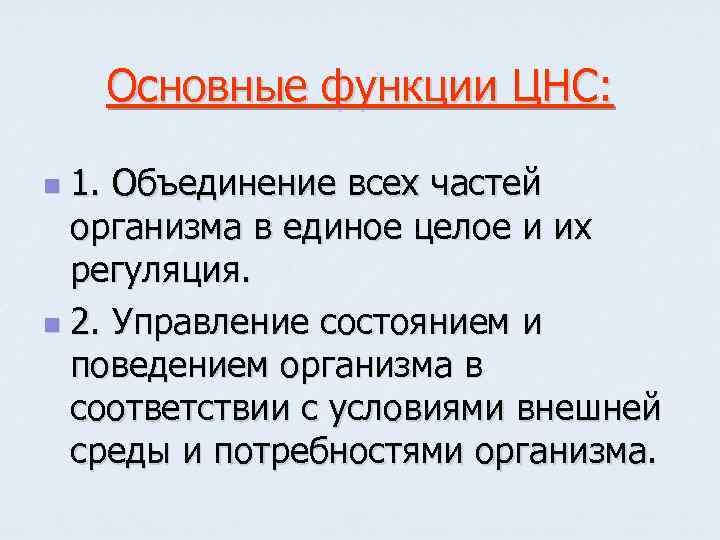 Основные функции ЦНС:

1. Объединение всех частей организма в единое целое и их регуляция.

2. Управление состоянием и поведением организма в соответствии с условиями внешней среды и потребностями организма.